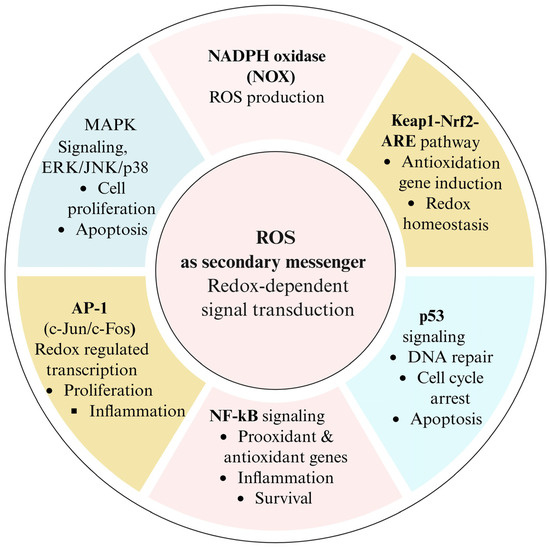 NADPH oxidase
(NOX)
ROS production

Keap1-Nrf2-ARE pathway
• Antioxidation gene induction
• Redox homeostasis

p53 signaling
• DNA repair
• Cell cycle arrest
• Apoptosis

NF-kB signaling
• Prooxidant & antioxidant genes
• Inflammation
• Survival

AP-1
(c-Jun/c-Fos)
Redox regulated transcription
• Proliferation
▪ Inflammation

MAPK
Signaling,
ERK/JNK/p38
• Cell proliferation
• Apoptosis

ROS
as secondary messenger
Redox-dependent signal transduction